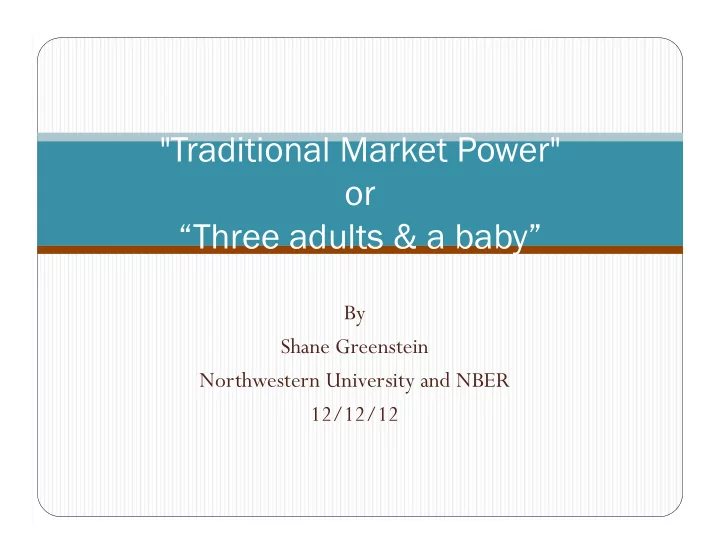 "Traditional Market Power"
or
“Three adults & a baby”

By
Shane Greenstein
Northwestern University and NBER
12/12/12